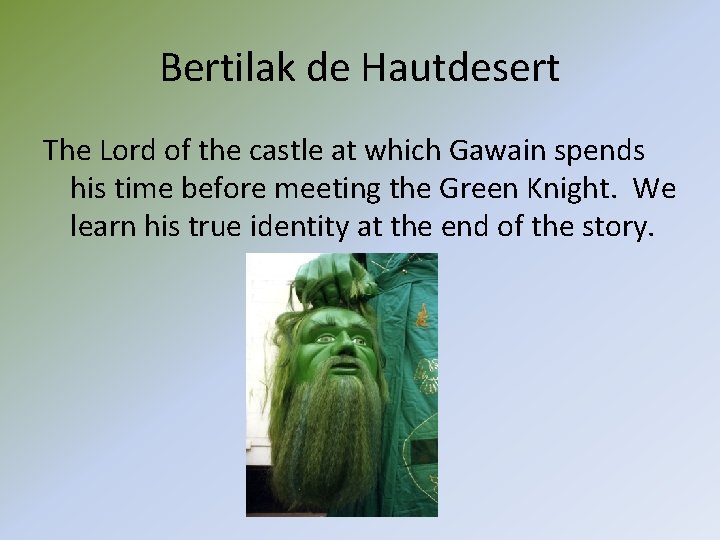 Bertilak de Hautdesert

The Lord of the castle at which Gawain spends his time before meeting the Green Knight.  We learn his true identity at the end of the story.